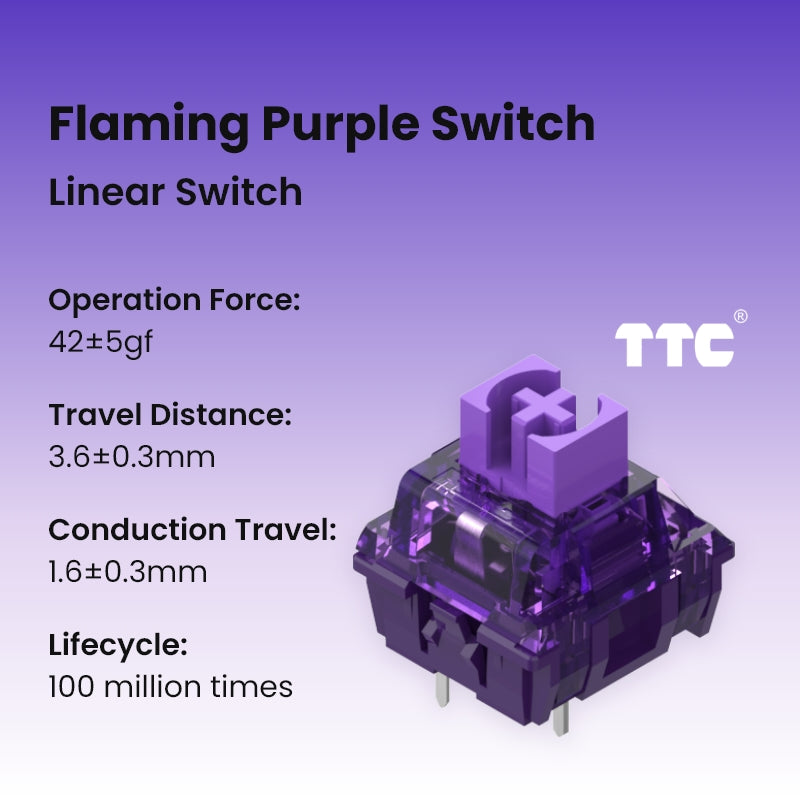 Flaming Purple Switch

Linear Switch

Operation Force:
42±5gf

Travel Distance:
3.6±0.3mm

Conduction Travel:
1.6±0.3mm

Lifecycle:
100 million times

TTC®